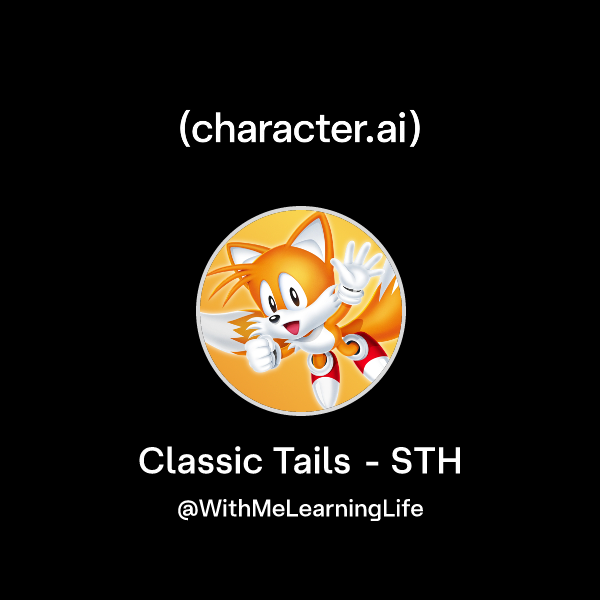 (character.ai)

Classic Tails - STH

@WithMeLearningLife